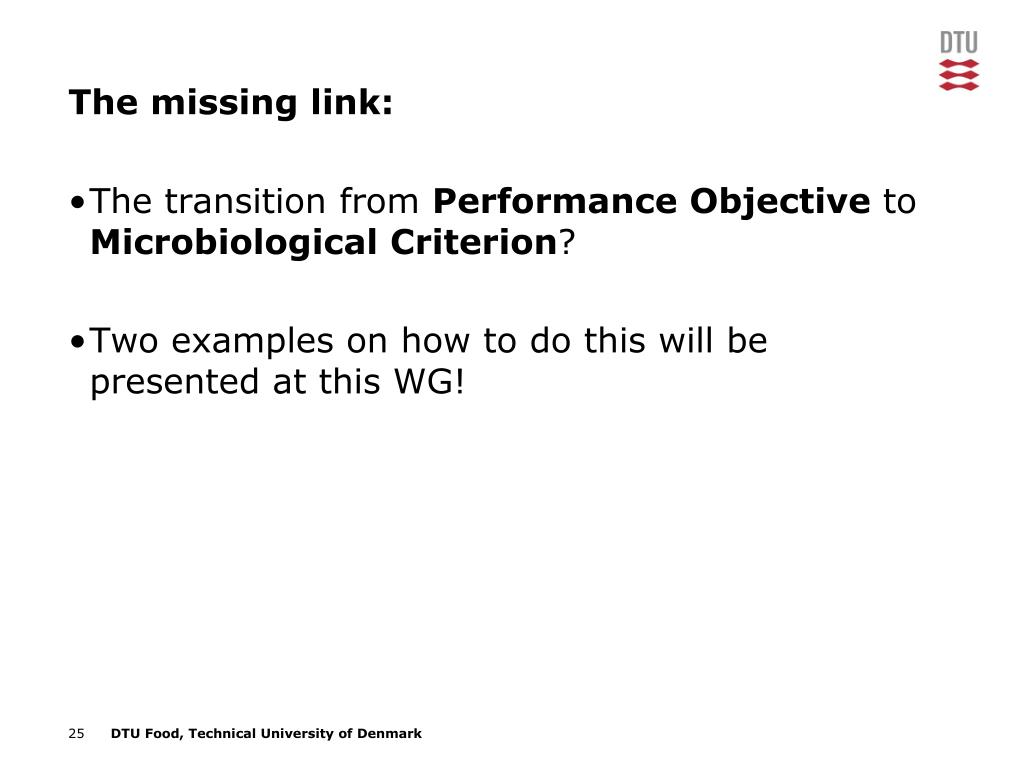 DTU

The missing link:

• The transition from Performance Objective to Microbiological Criterion?

• Two examples on how to do this will be presented at this WG!

25 DTU Food, Technical University of Denmark